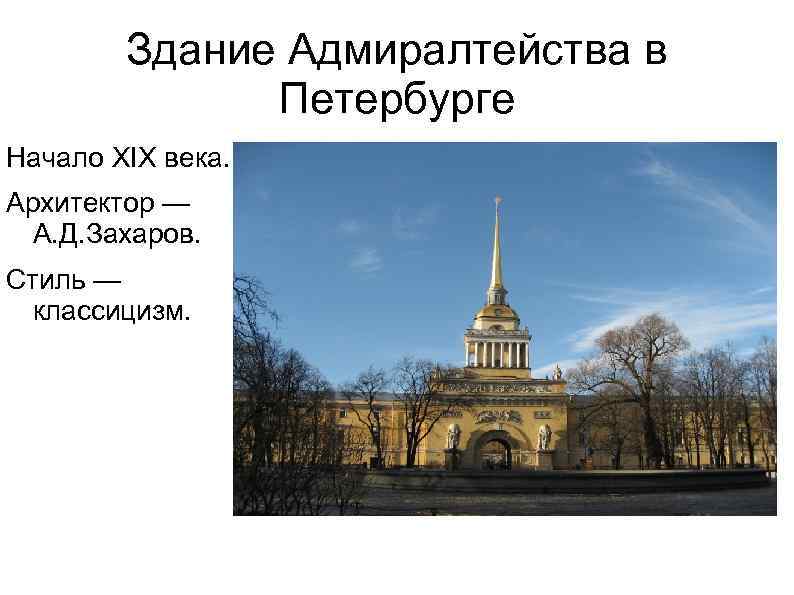 Здание Адмиралтейства в Петербурге

Начало XIX века.

Архитектор — А.Д.Захаров.

Стиль — классицизм.